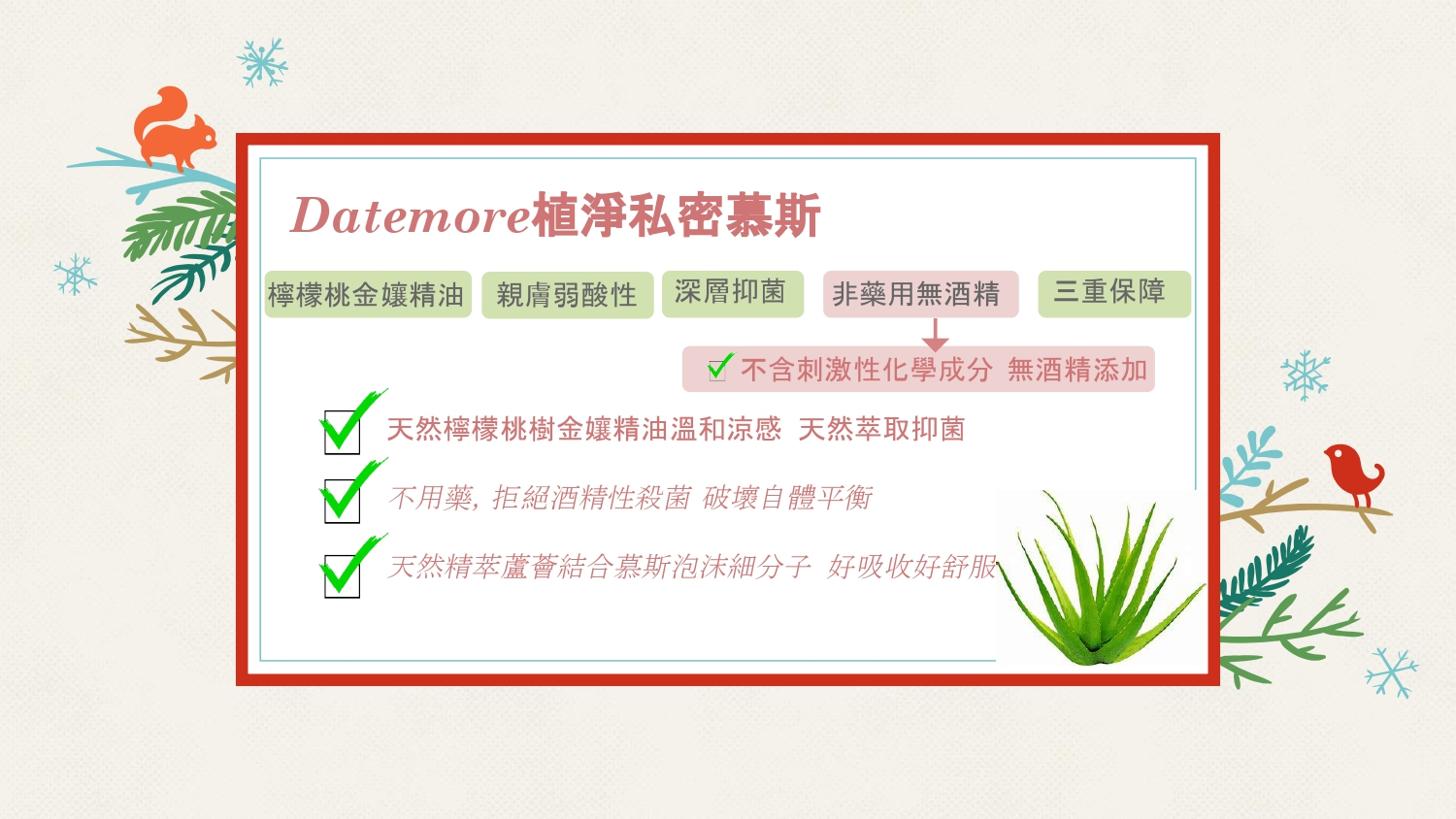 Datemore植淨私密慕斯

檸檬桃金孃精油 親膚弱酸性 深層抑菌 非藥用無酒精 三重保障

不含刺激性化學成分 無酒精添加

天然檸檬桃樹金孃精油溫和涼感 天然萃取抑菌

不用藥, 拒絕酒精性殺菌 破壞自體平衡

天然精萃蘆薈結合慕斯泡沫細分子 好吸收好舒服